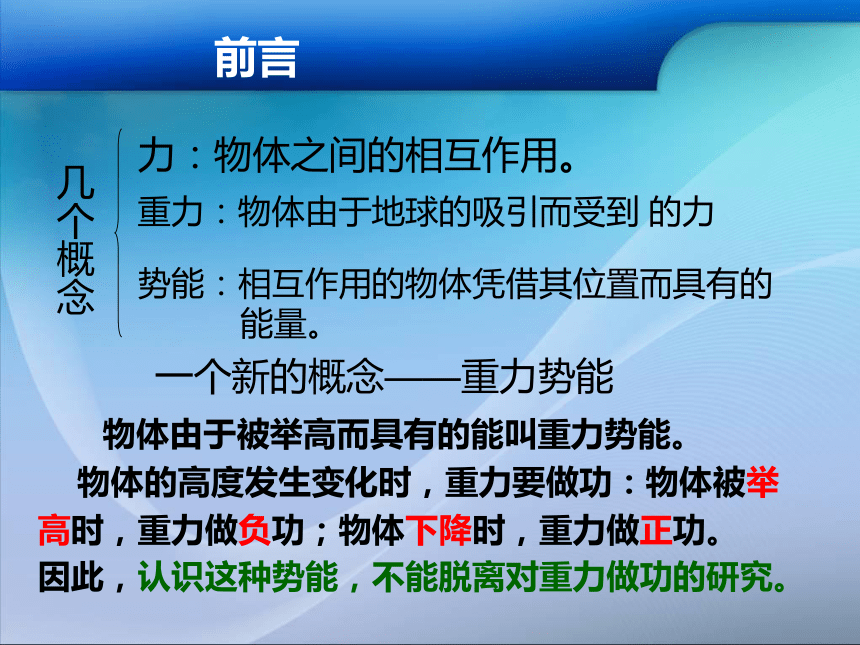 前言

几个概念

力：物体之间的相互作用。

重力：物体由于地球的吸引而受到 的力

势能：相互作用的物体凭借其位置而具有的能量。

一个新的概念——重力势能

物体由于被举高而具有的能叫重力势能。

物体的高度发生变化时，重力要做功：物体被举高时，重力做负功；物体下降时，重力做正功。因此，认识这种势能，不能脱离对重力做功的研究。